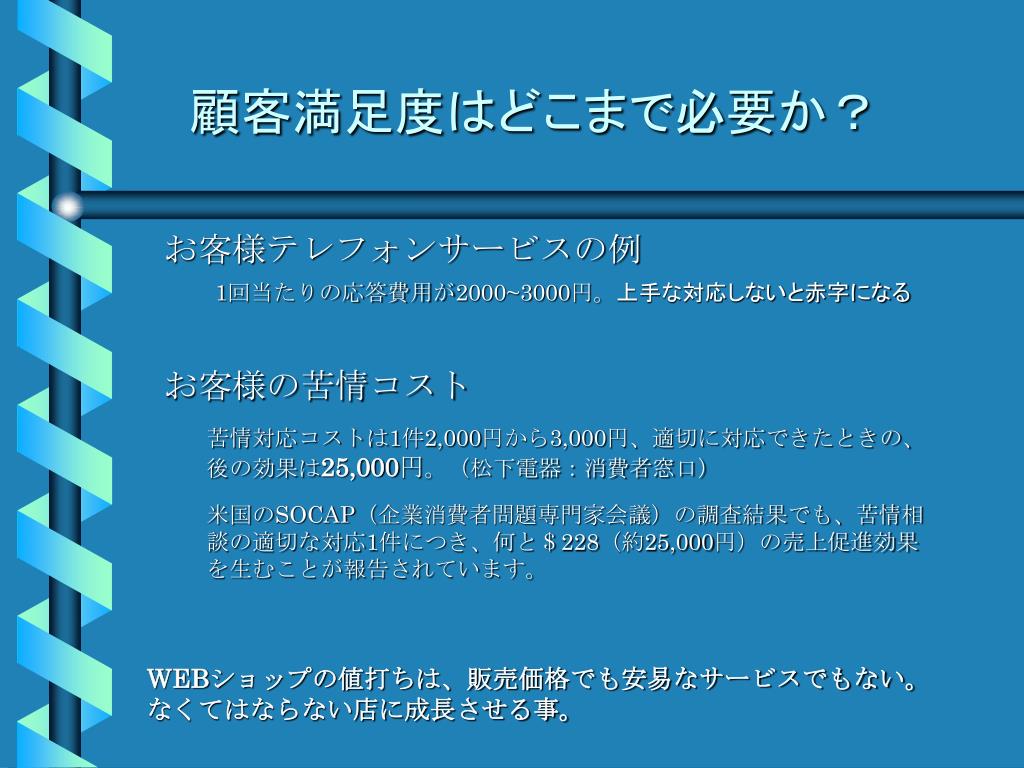 顧客満足度はどこまで必要か？

お客様テレフォンサービスの例

1回当たりの応答費用が2000~3000円。上手な対応しないと赤字になる

お客様の苦情コスト

苦情対応コストは1件2,000円から3,000円、適切に対応できたときの、後の効果は25,000円。（松下電器：消費者窓口）

米国のSOCAP（企業消費者問題専門家会議）の調査結果でも、苦情相談の適切な対応1件につき、何と＄228（約25,000円）の売上促進効果を生むことが報告されています。

WEBショップの値打ちは、販売価格でも安易なサービスでもない。なくてはならない店に成長させる事。